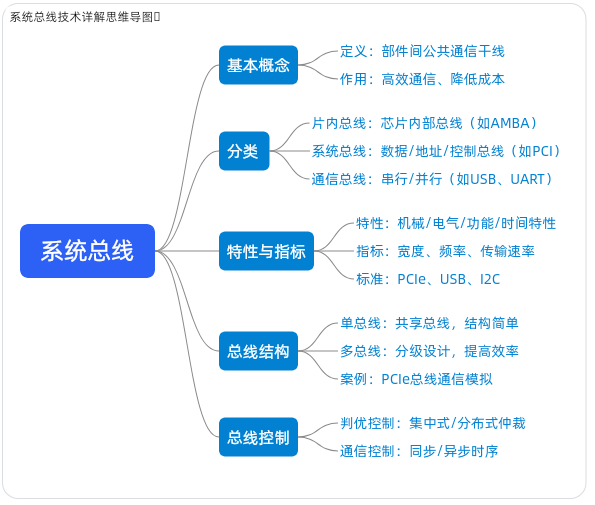 系统总线技术详解思维导图

系统总线

基本概念
定义：部件间公共通信干线
作用：高效通信、降低成本

分类
片内总线：芯片内部总线（如AMBA）
系统总线：数据/地址/控制总线（如PCI）
通信总线：串行/并行（如USB、UART）

特性与指标
特性：机械/电气/功能/时间特性
指标：宽度、频率、传输速率
标准：PCIe、USB、I2C

总线结构
单总线：共享总线，结构简单
多总线：分级设计，提高效率
案例：PCIe总线通信模拟

总线控制
判优控制：集中式/分布式仲裁
通信控制：同步/异步时序